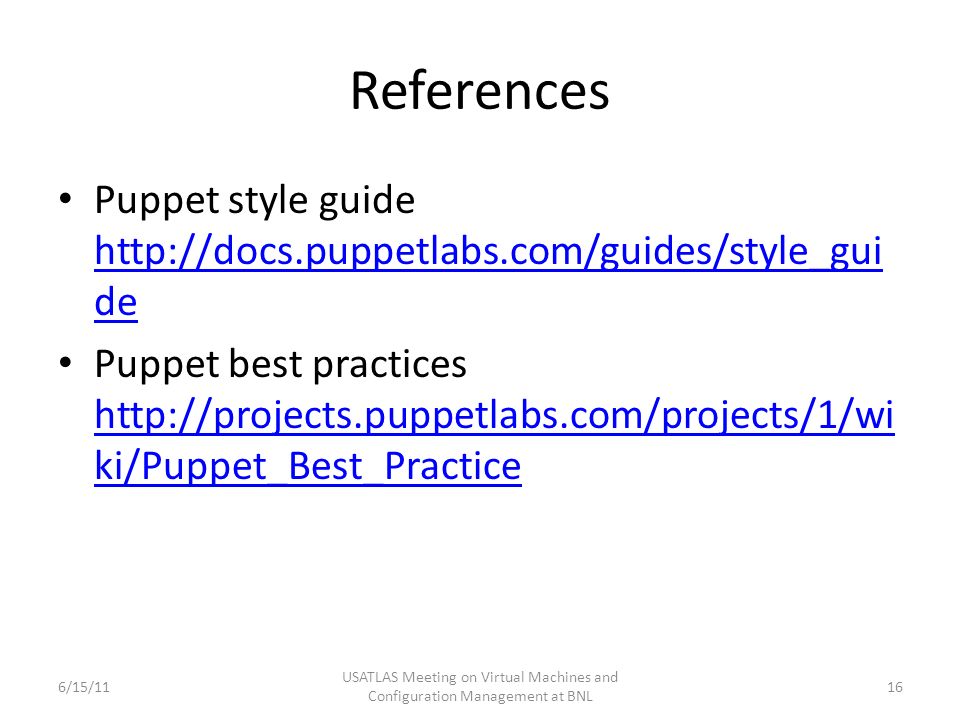 References

• Puppet style guide http://docs.puppetlabs.com/guides/style_guide

• Puppet best practices http://projects.puppetlabs.com/projects/1/wiki/Puppet_Best_Practice

6/15/11

USATLAS Meeting on Virtual Machines and Configuration Management at BNL

16